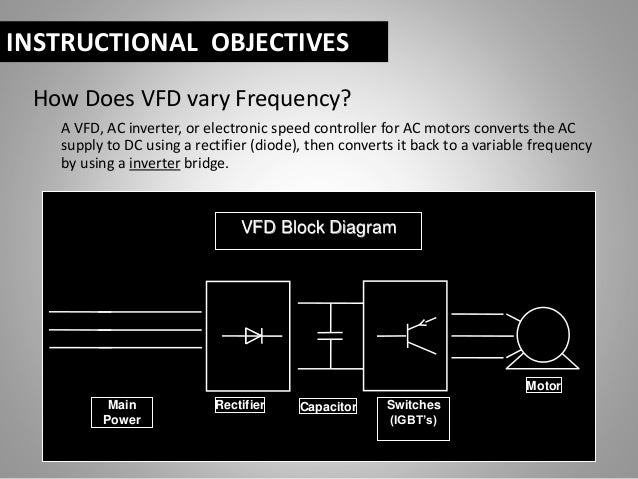 INSTRUCTIONAL OBJECTIVES

How Does VFD vary Frequency?

A VFD, AC inverter, or electronic speed controller for AC motors converts the AC supply to DC using a rectifier (diode), then converts it back to a variable frequency by using a inverter bridge.

VFD Block Diagram

Main Power

Rectifier

Capacitor

Switches (IGBT's)

Motor